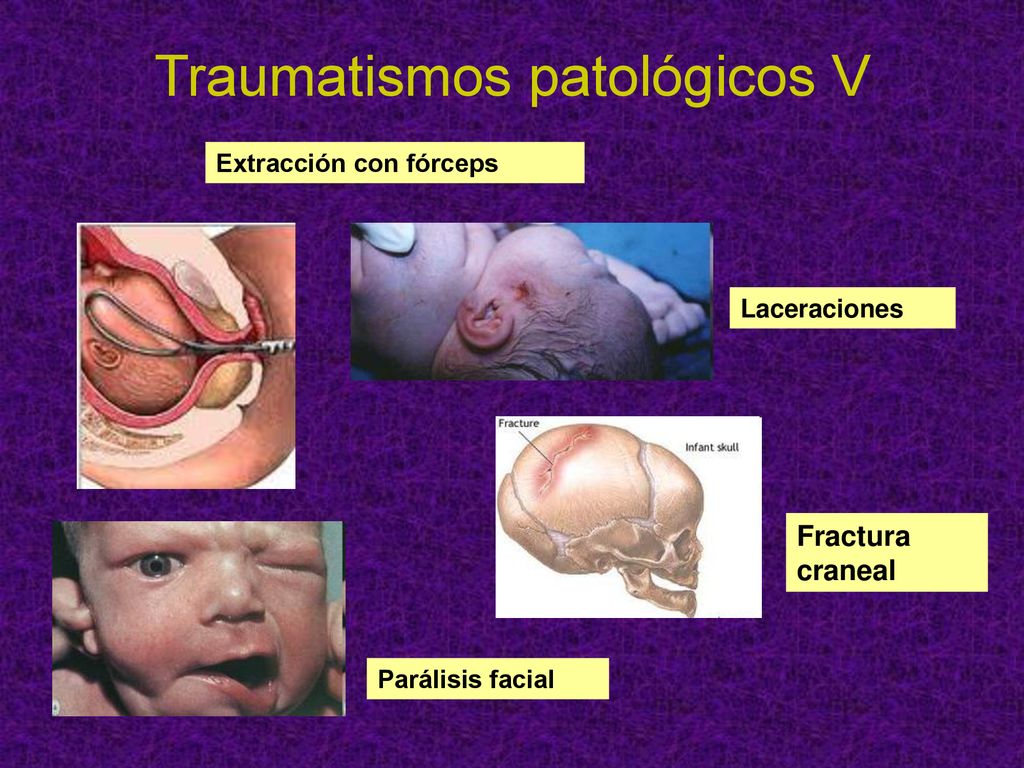 Traumatismos patológicos V

Extracción con fórceps

Laceraciones

Fracture

Infant skull

Fractura craneal

Parálisis facial